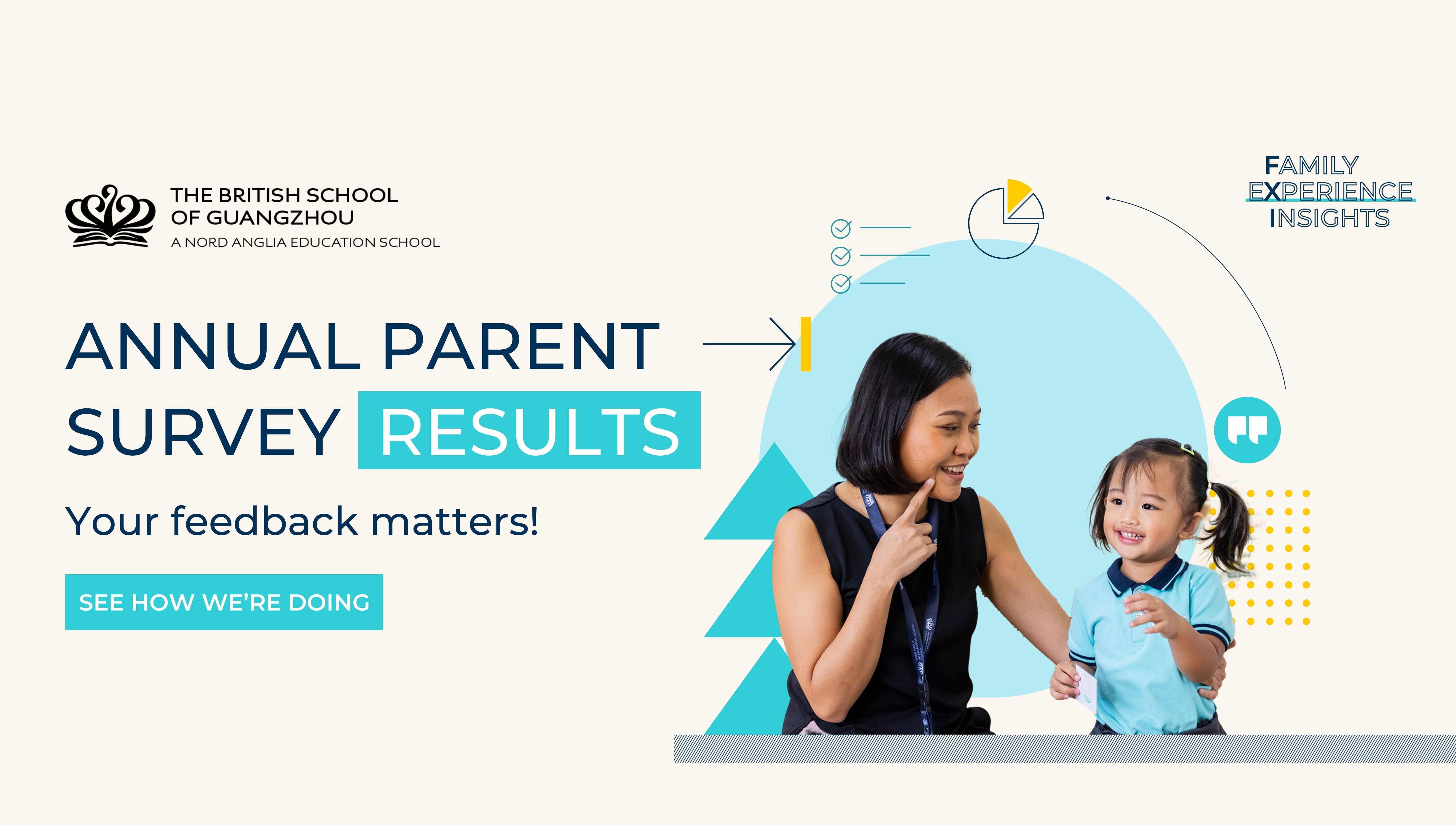 THE BRITISH SCHOOL OF GUANGZHOU
A NORD ANGLIA EDUCATION SCHOOL

FAMILY EXPERIENCE INSIGHTS

ANNUAL PARENT SURVEY RESULTS

Your feedback matters!

SEE HOW WE'RE DOING